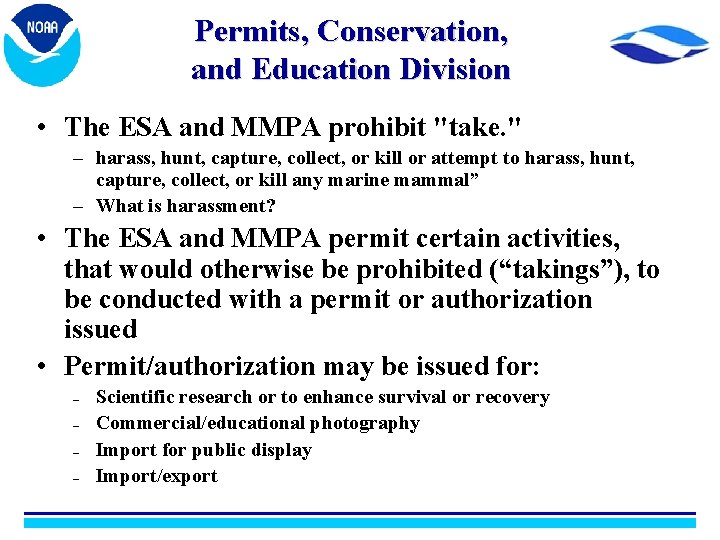 NOAA

Permits, Conservation, and Education Division

• The ESA and MMPA prohibit "take."
– harass, hunt, capture, collect, or kill or attempt to harass, hunt, capture, collect, or kill any marine mammal”
– What is harassment?

• The ESA and MMPA permit certain activities, that would otherwise be prohibited (“takings”), to be conducted with a permit or authorization issued

• Permit/authorization may be issued for:
– Scientific research or to enhance survival or recovery
– Commercial/educational photography
– Import for public display
– Import/export